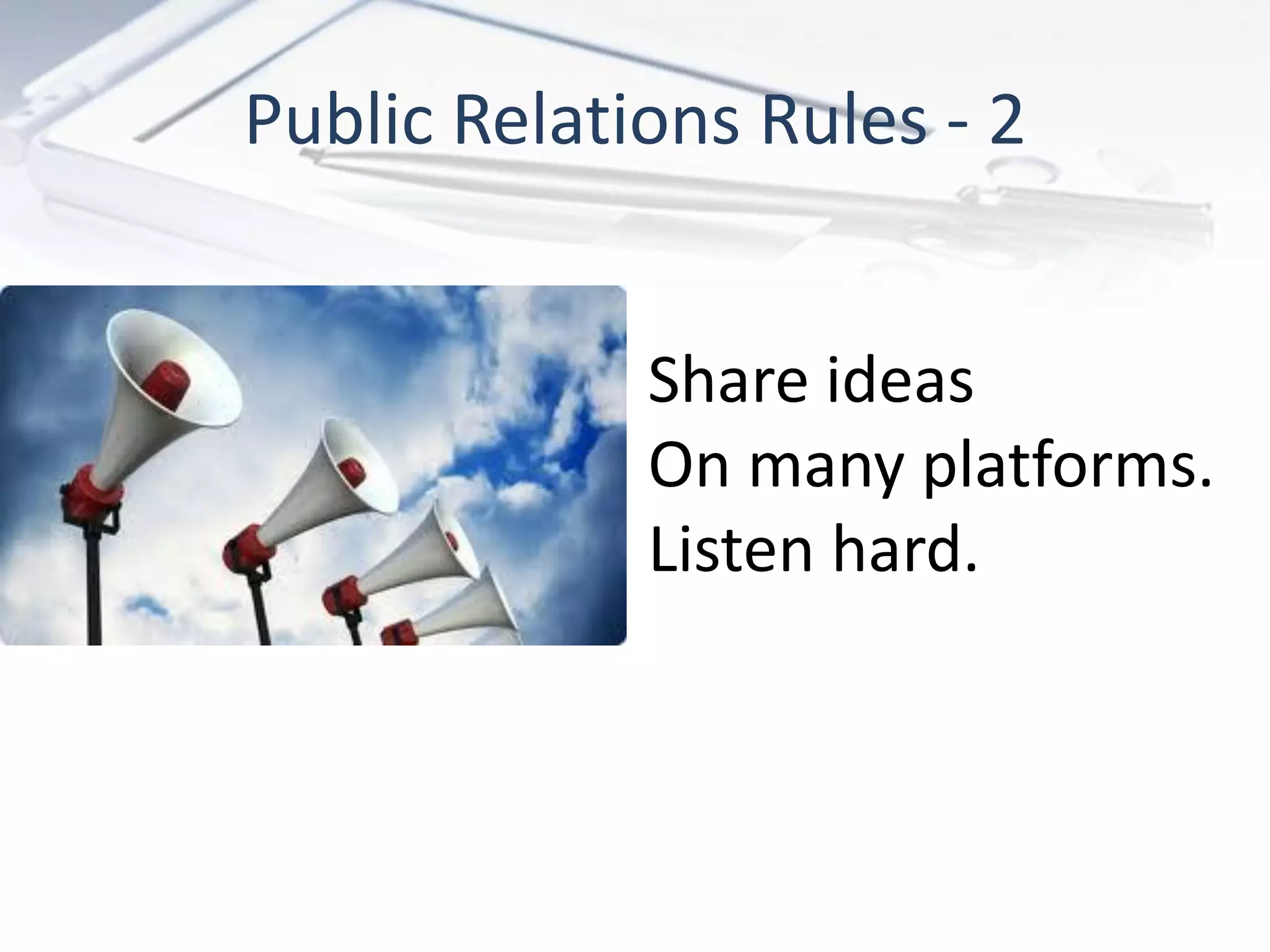 Public Relations Rules - 2

Share ideas
On many platforms.
Listen hard.